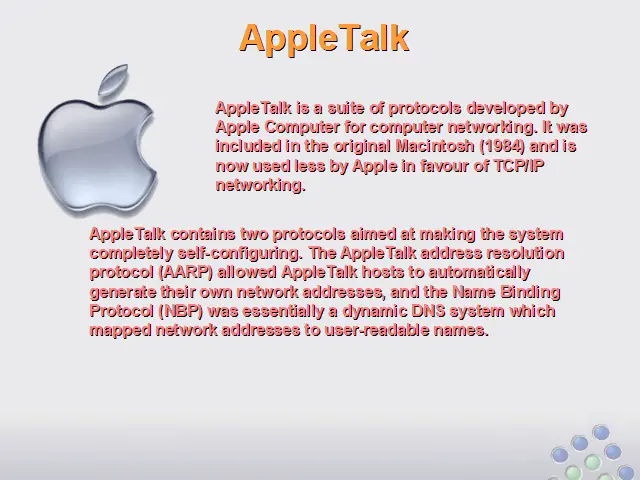 AppleTalk

AppleTalk is a suite of protocols developed by Apple Computer for computer networking. It was included in the original Macintosh (1984) and is now used less by Apple in favour of TCP/IP networking.

AppleTalk contains two protocols aimed at making the system completely self-configuring. The AppleTalk address resolution protocol (AARP) allowed AppleTalk hosts to automatically generate their own network addresses, and the Name Binding Protocol (NBP) was essentially a dynamic DNS system which mapped network addresses to user-readable names.